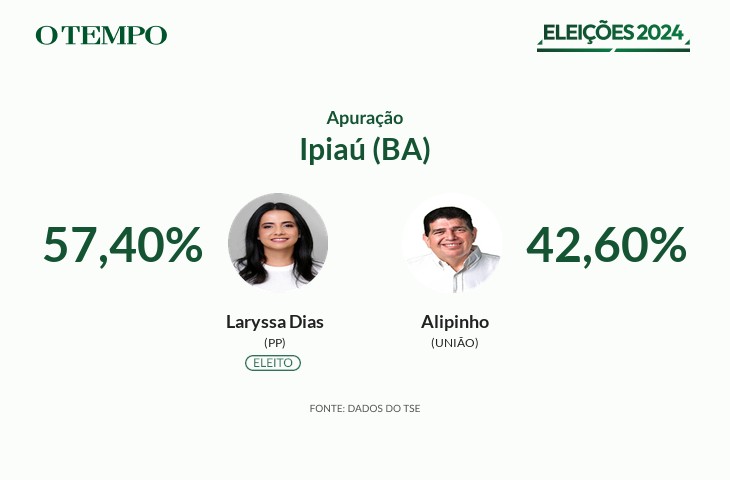 O TEMPO

ELEIÇÕES 2024

Apuração

Ipiaú (BA)

57,40%

Laryssa Dias
(PP)
ELEITO

Alipinho
(UNIÃO)

42,60%

FONTE: DADOS DO TSE